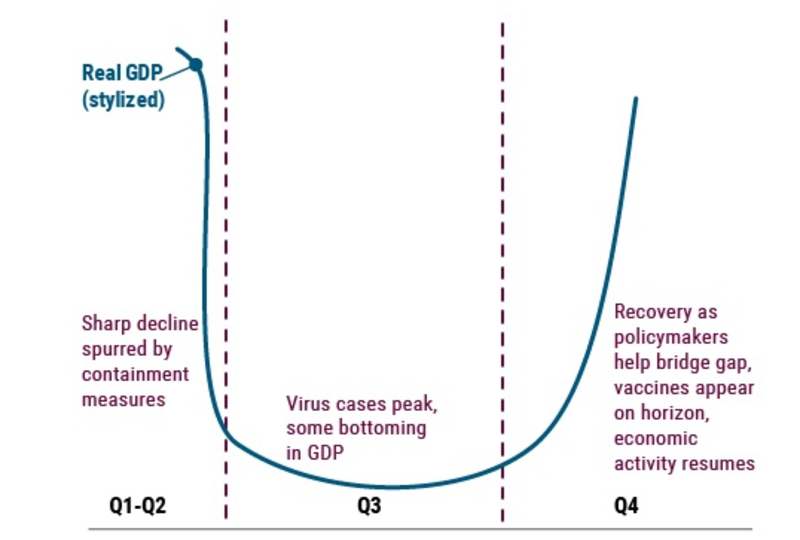 Real GDP (stylized)

Sharp decline spurred by containment measures

Virus cases peak, some bottoming in GDP

Recovery as policymakers help bridge gap, vaccines appear on horizon, economic activity resumes

Q1-Q2

Q3

Q4